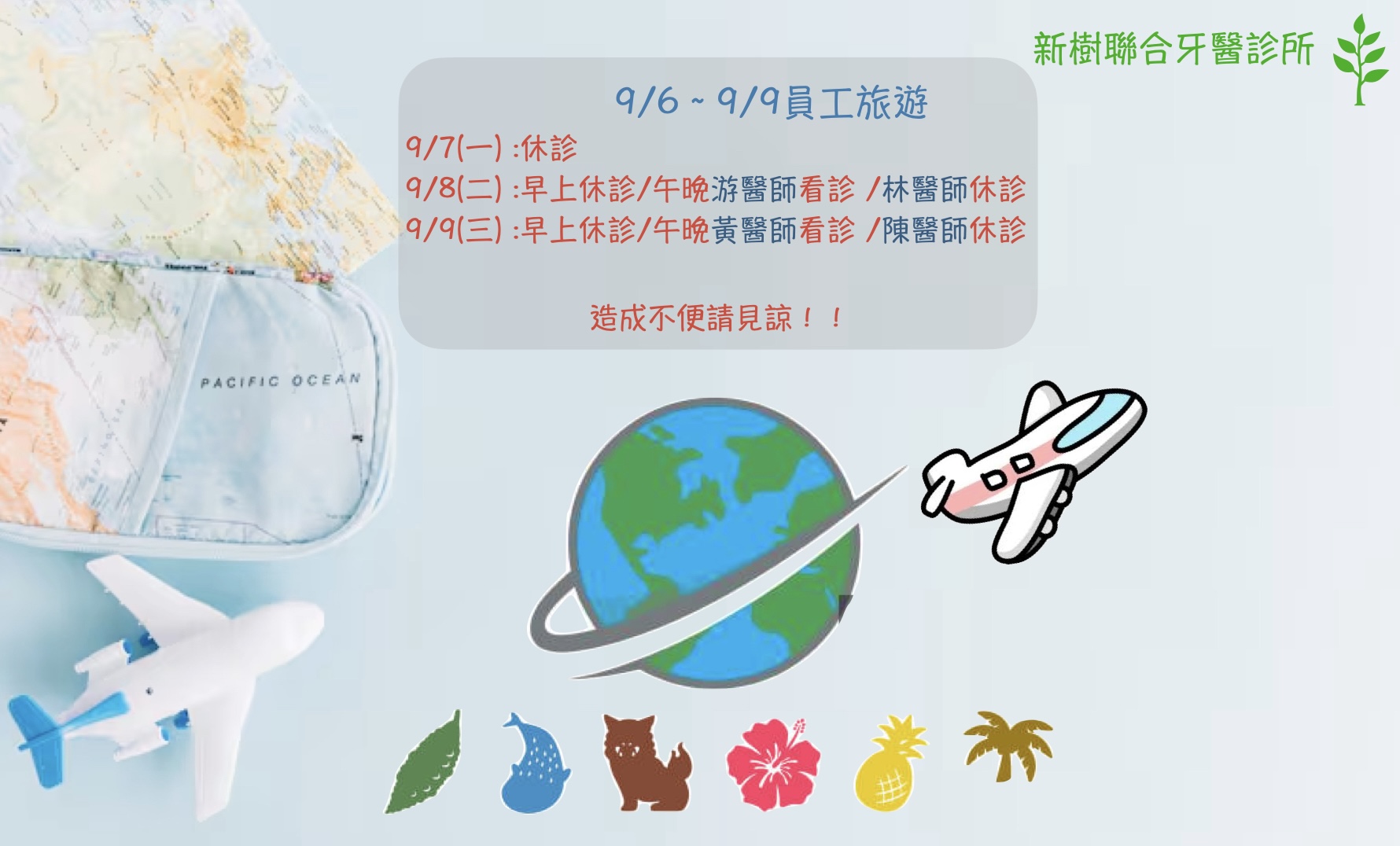 新樹聯合牙醫診所

9/6 ~ 9/9員工旅遊

9/7(一) :休診

9/8(二) :早上休診/午晚游醫師看診 /林醫師休診

9/9(三) :早上休診/午晚黃醫師看診 /陳醫師休診

造成不便請見諒！！

PACIFIC OCEAN